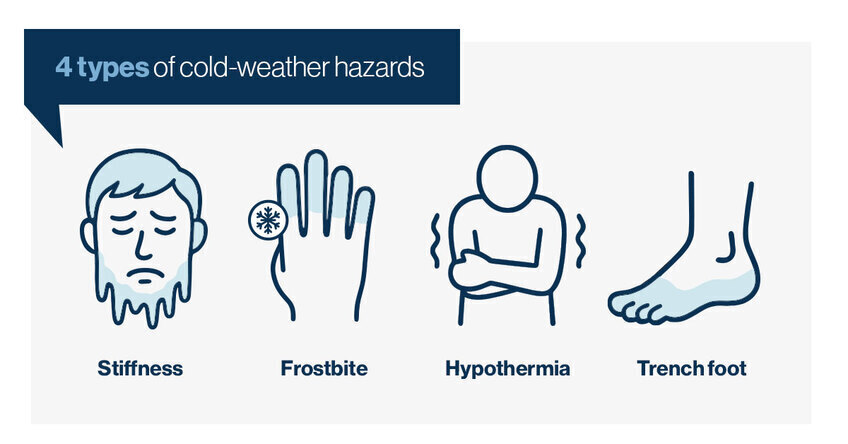 4 types of cold-weather hazards

Stiffness

Frostbite

Hypothermia

Trench foot